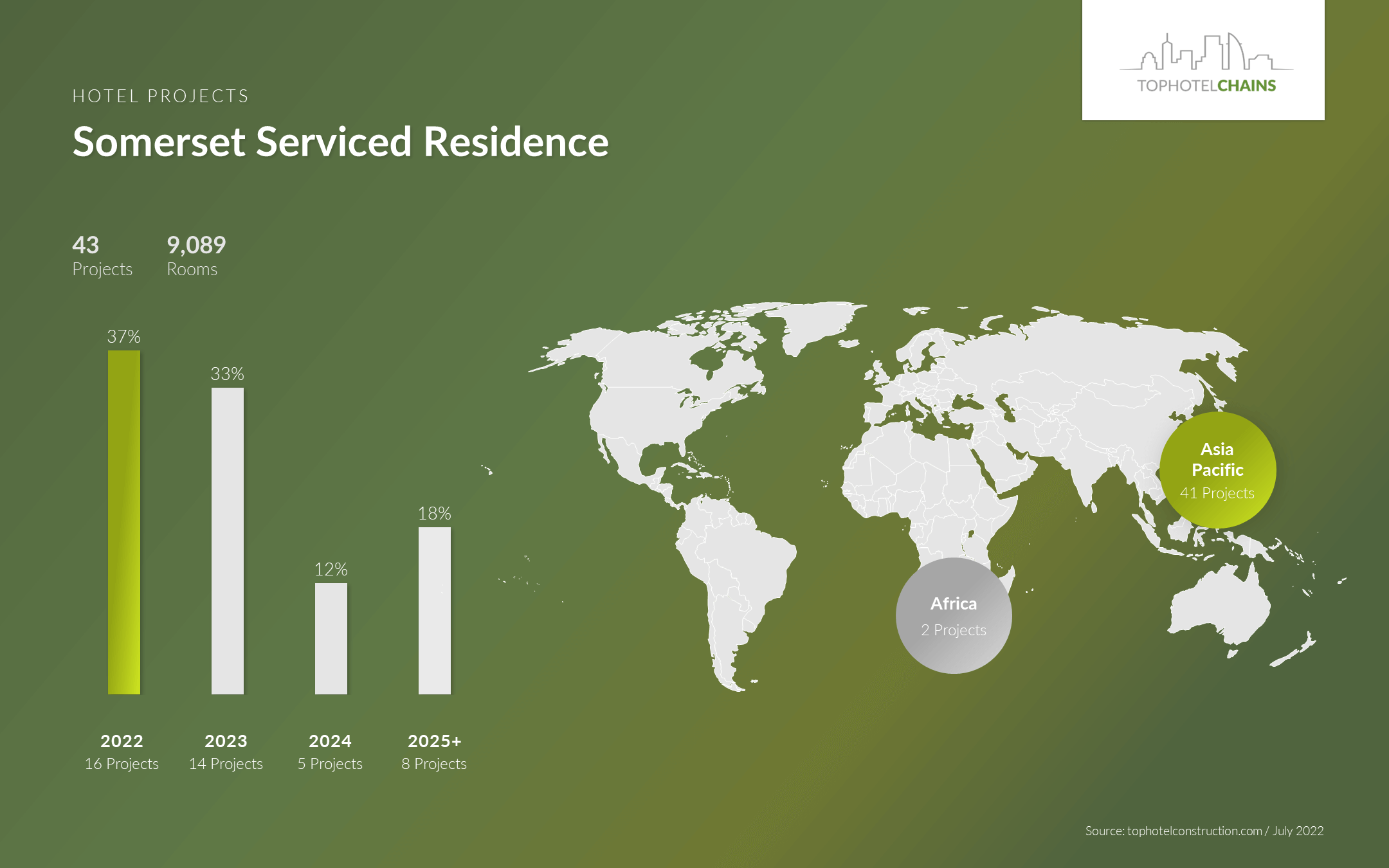 TOPHOTELCHAINS

HOTEL PROJECTS

Somerset Serviced Residence

43
Projects

9,089
Rooms

37%

33%

12%

18%

2022
16 Projects

2023
14 Projects

2024
5 Projects

2025+
8 Projects

Asia Pacific
41 Projects

Africa
2 Projects

Source: tophotelconstruction.com / July 2022